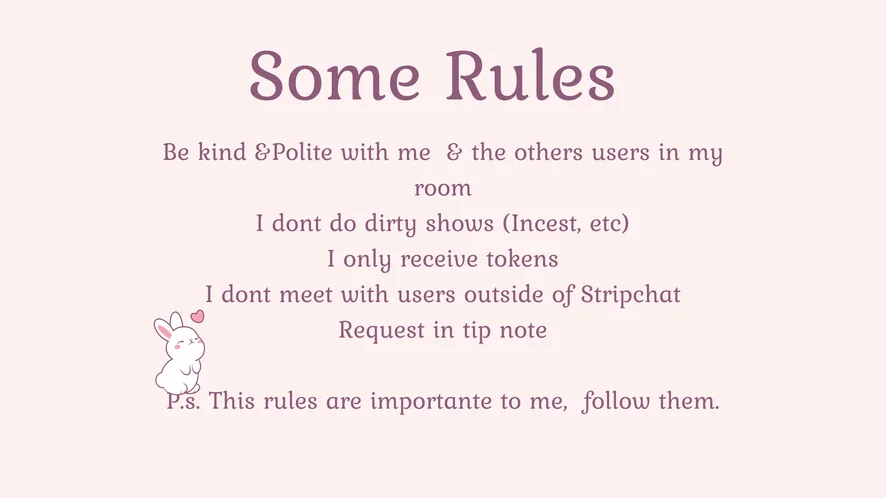 Some Rules

Be kind &Polite with me & the others users in my room
I dont do dirty shows (Incest, etc)
I only receive tokens
I dont meet with users outside of Stripchat
Request in tip note

P.s. This rules are importante to me, follow them.